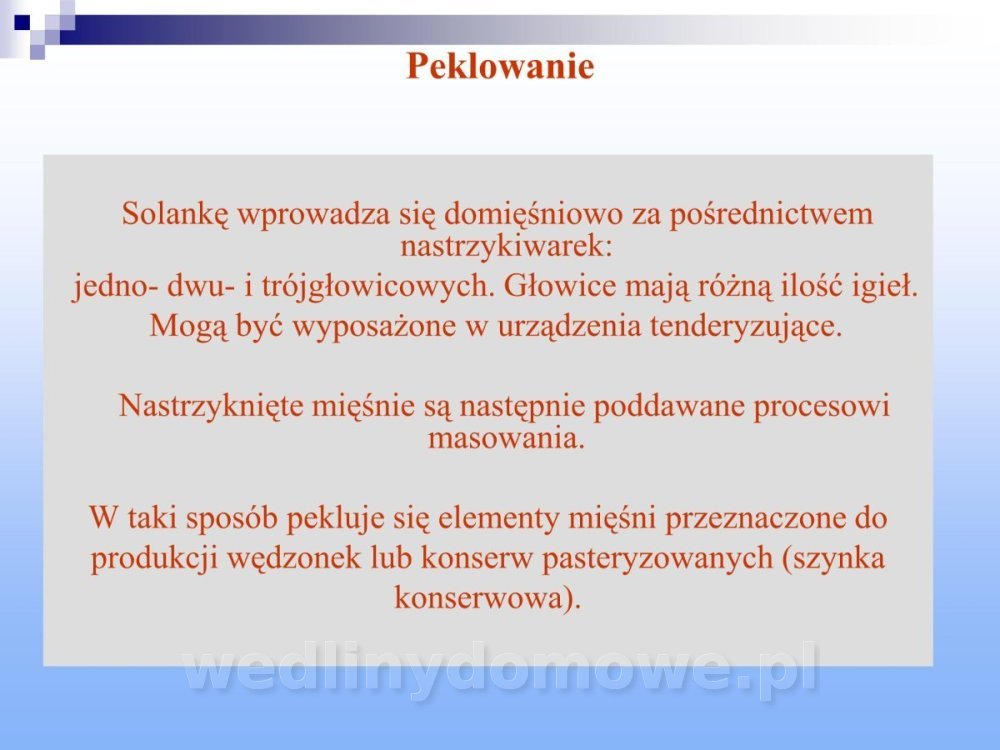 Peklowanie

Solankę wprowadza się domięśniowo za pośrednictwem nastrzykiwarek:
jedno- dwu- i trójgłowicowych. Głowice mają różną ilość igieł.
Mogą być wyposażone w urządzenia tenderyzujące.

Nastrzyknięte mięśnie są następnie poddawane procesowi masowania.

W taki sposób pekluje się elementy mięśni przeznaczone do produkcji wędzonek lub konserw pasteryzowanych (szynka konserwowa).

wedlinydomowe.pl